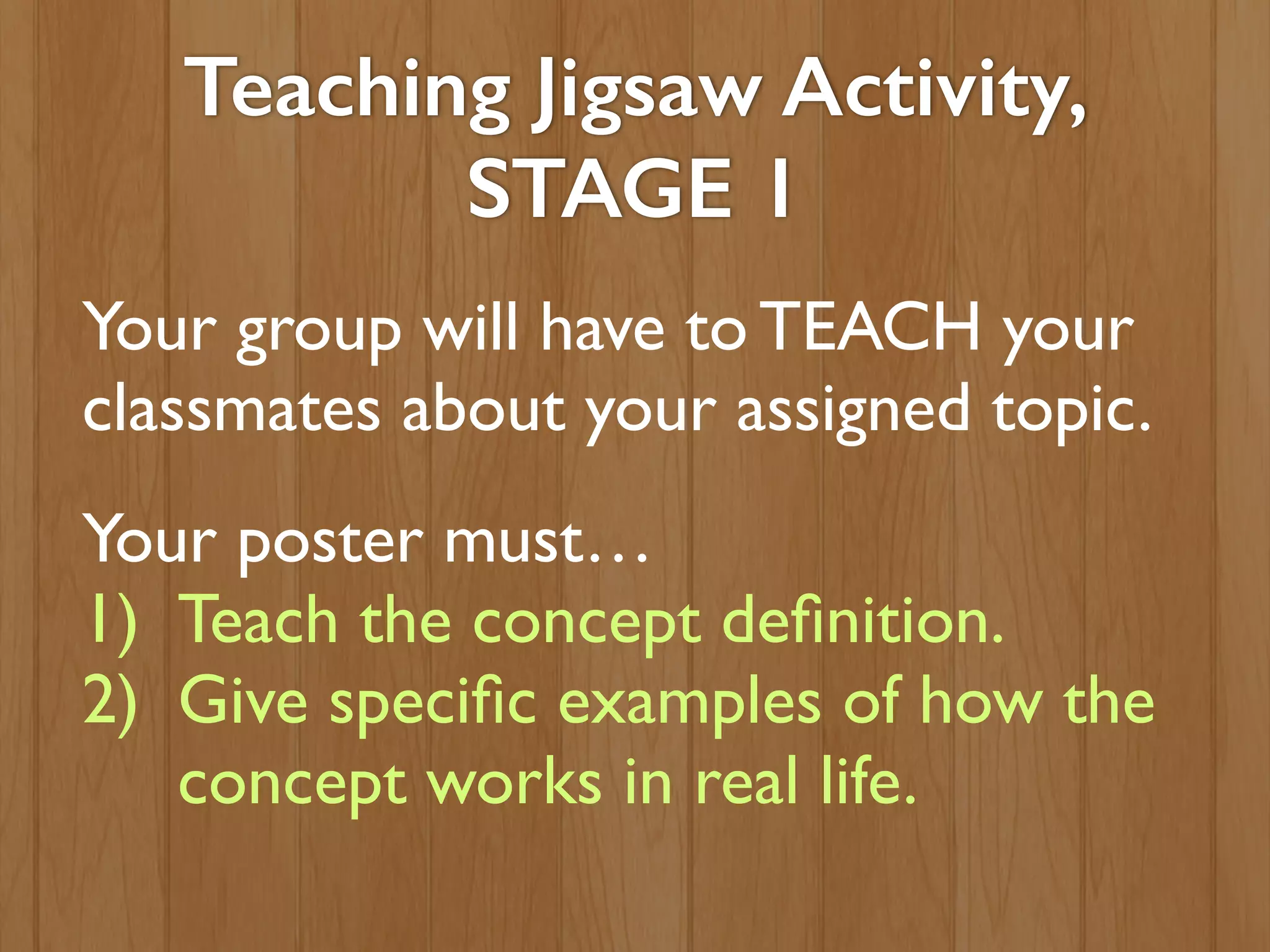 Teaching Jigsaw Activity, STAGE 1

Your group will have to TEACH your classmates about your assigned topic.

Your poster must…
1) Teach the concept definition.
2) Give specific examples of how the concept works in real life.